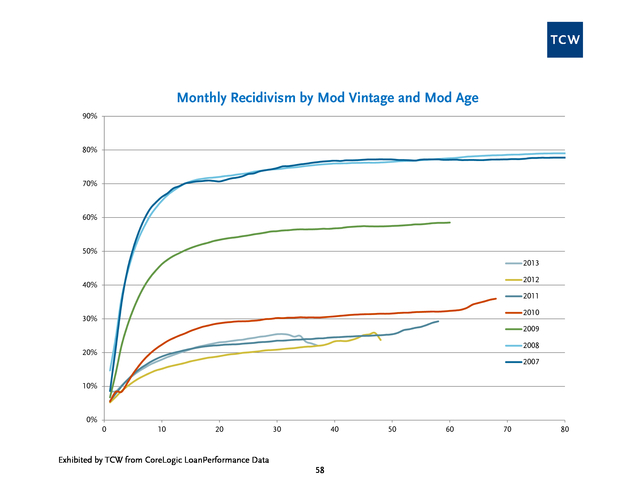 TCW

Monthly Recidivism by Mod Vintage and Mod Age

90%
80%
70%
60%
50%
40%
30%
20%
10%
0%

0 10 20 30 40 50 60 70 80

2013
2012
2011
2010
2009
2008
2007

Exhibited by TCW from CoreLogic LoanPerformance Data

58